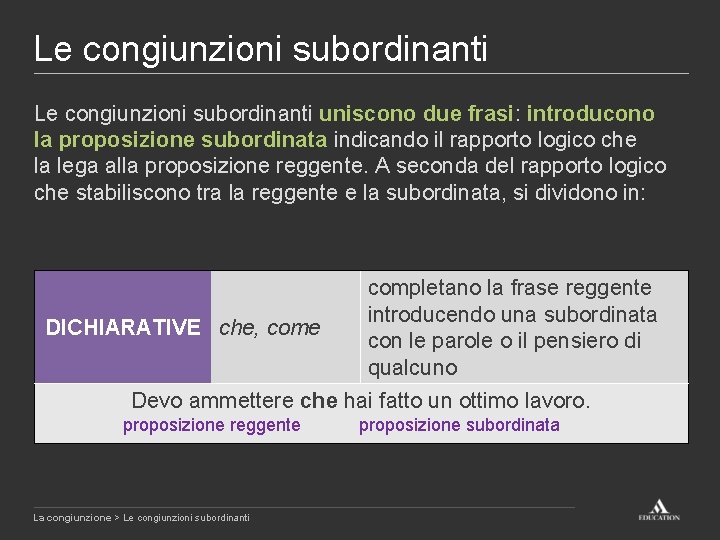 Le congiunzioni subordinanti

Le congiunzioni subordinanti uniscono due frasi: introducono la proposizione subordinata indicando il rapporto logico che la lega alla proposizione reggente. A seconda del rapporto logico che stabiliscono tra la reggente e la subordinata, si dividono in:

| DICHIARATIVE | che, come | completano la frase reggente introducendo una subordinata con le parole o il pensiero di qualcuno |
|---|---|---|

Devo ammettere che hai fatto un ottimo lavoro.
proposizione reggente proposizione subordinata

La congiunzione > Le congiunzioni subordinanti

EDUCATION